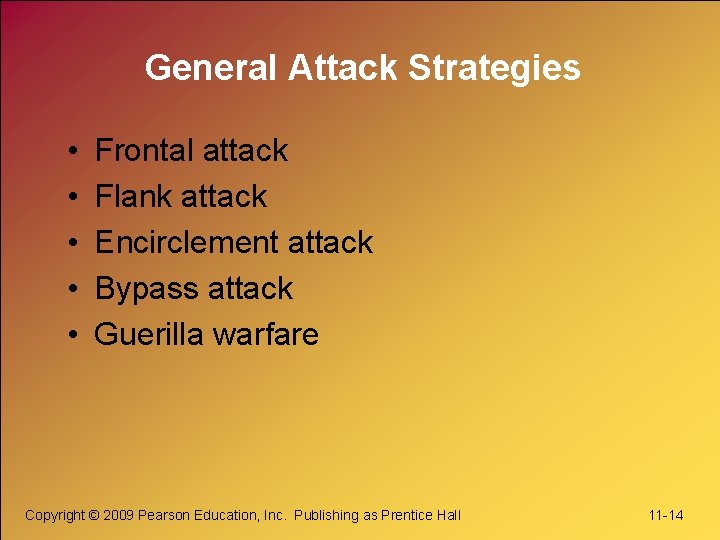 General Attack Strategies

• Frontal attack
• Flank attack
• Encirclement attack
• Bypass attack
• Guerilla warfare

Copyright © 2009 Pearson Education, Inc. Publishing as Prentice Hall

11-14